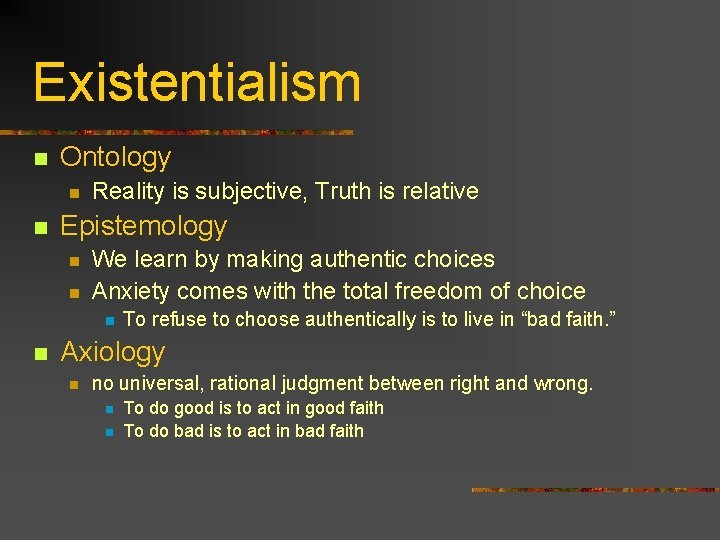 Existentialism

Ontology

Reality is subjective, Truth is relative

Epistemology

We learn by making authentic choices

Anxiety comes with the total freedom of choice

To refuse to choose authentically is to live in “bad faith.”

Axiology

no universal, rational judgment between right and wrong.

To do good is to act in good faith

To do bad is to act in bad faith